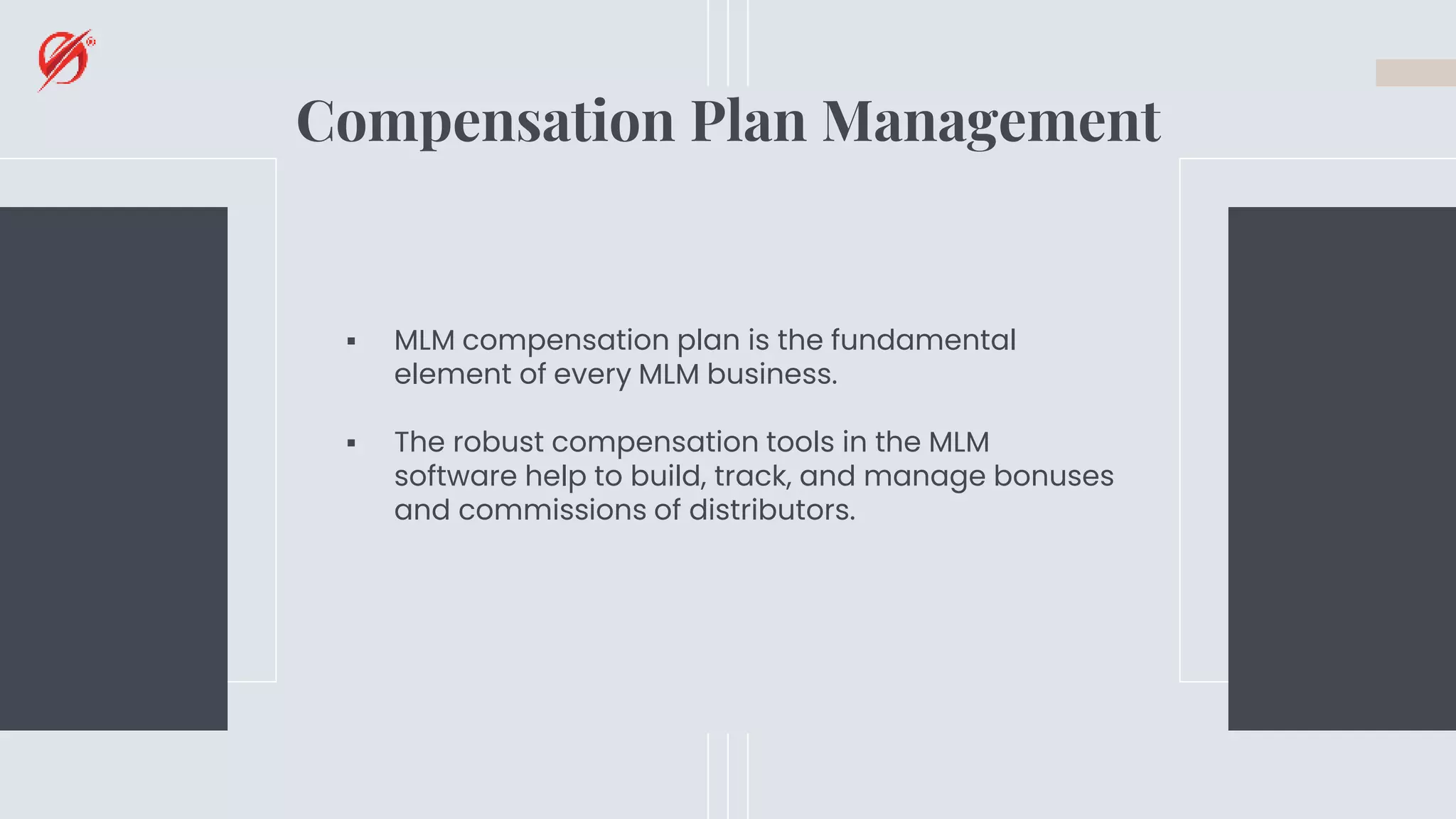 Compensation Plan Management

▪ MLM compensation plan is the fundamental element of every MLM business.

▪ The robust compensation tools in the MLM software help to build, track, and manage bonuses and commissions of distributors.